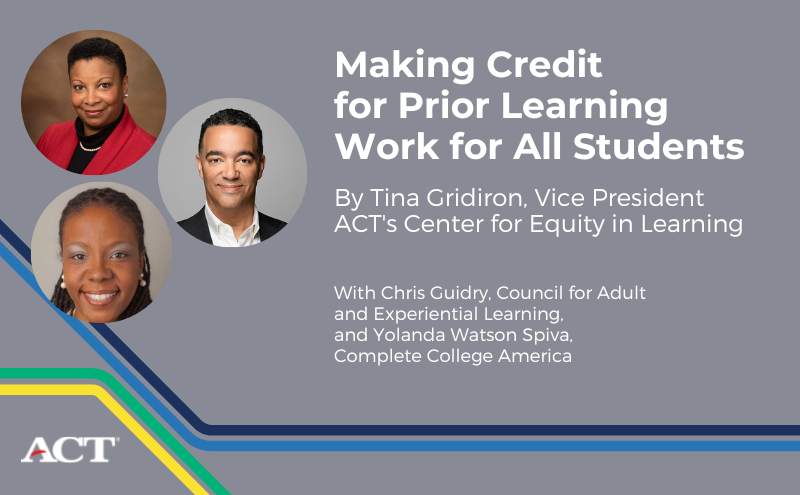 Making Credit for Prior Learning Work for All Students

By Tina Gridiron, Vice President ACT's Center for Equity in Learning

With Chris Guidry, Council for Adult and Experiential Learning, and Yolanda Watson Spiva, Complete College America

ACT